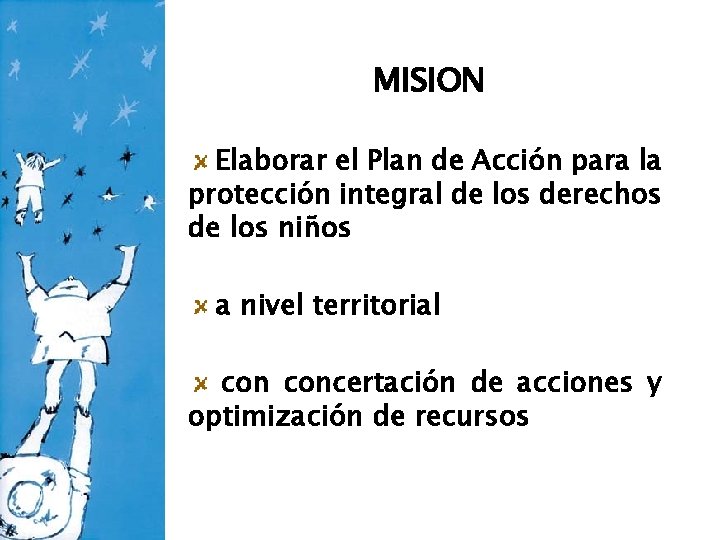 MISION

Elaborar el Plan de Acción para la protección integral de los derechos de los niños

a nivel territorial

con concertación de acciones y optimización de recursos